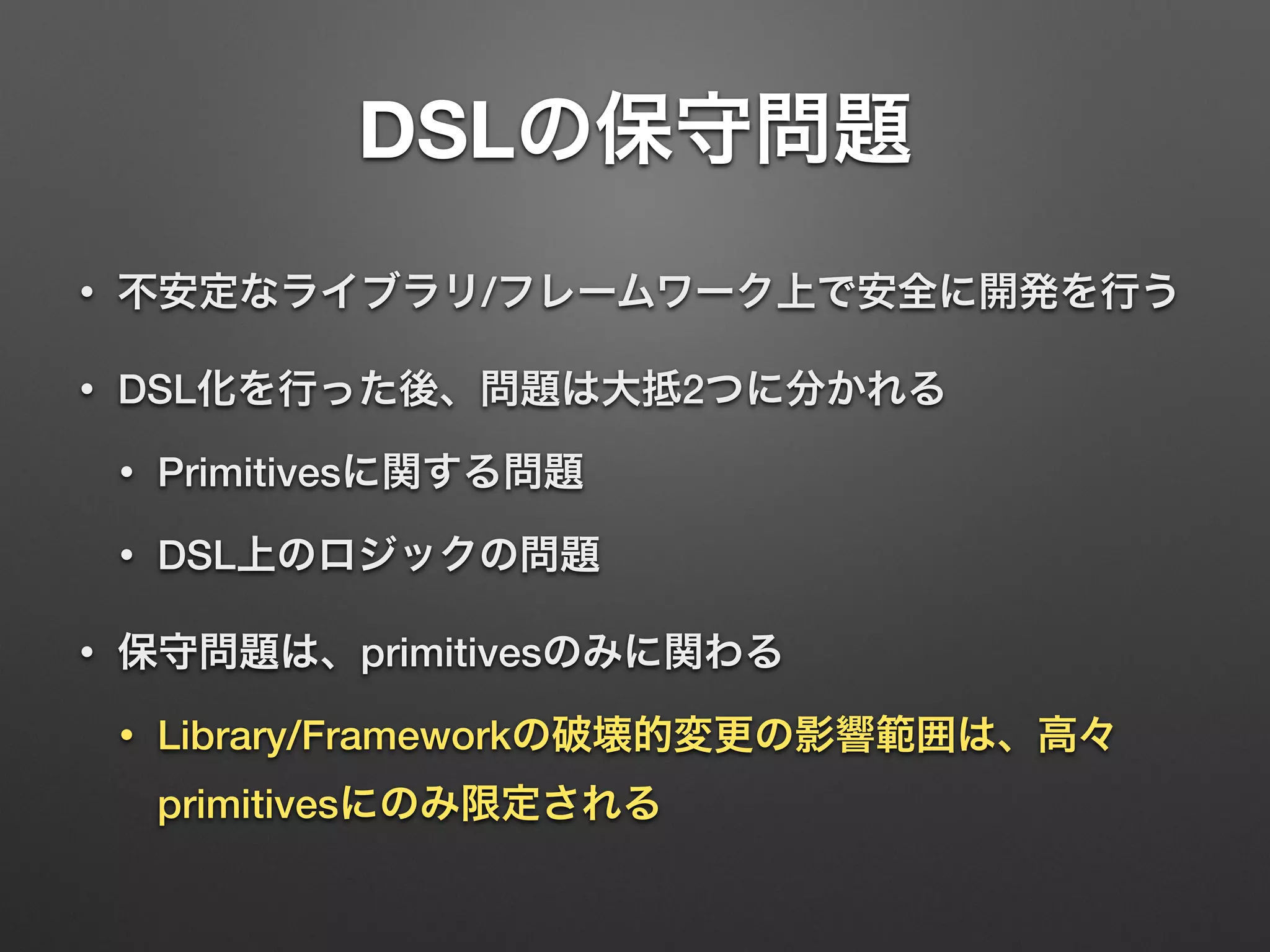 DSLの保守問題

• 不安定なライブラリ/フレームワーク上で安全に開発を行う

• DSL化を行った後、問題は大抵2つに分かれる

• Primitivesに関する問題

• DSL上のロジックの問題

• 保守問題は、primitivesのみに関わる

• Library/Frameworkの破壊的変更の影響範囲は、高々primitivesにのみ限定される